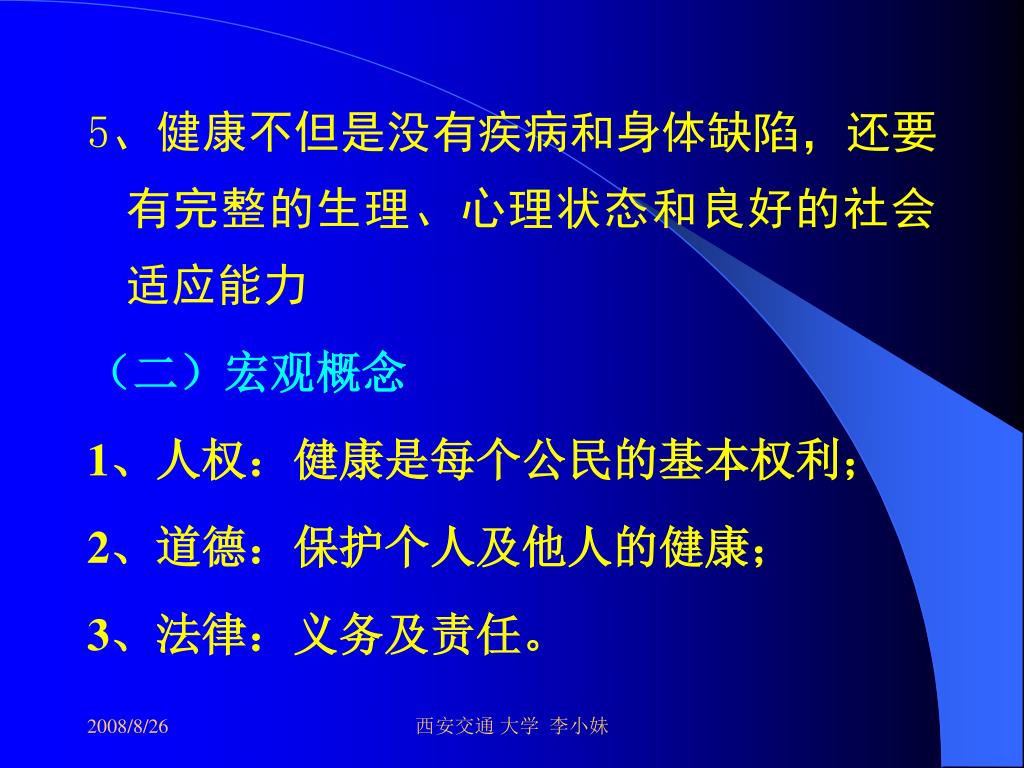 5、健康不但是没有疾病和身体缺陷，还要有完整的生理、心理状态和良好的社会适应能力

（二）宏观概念

1、人权：健康是每个公民的基本权利；

2、道德：保护个人及他人的健康；

3、法律：义务及责任。

2008/8/26

西安交通 大学 李小妹